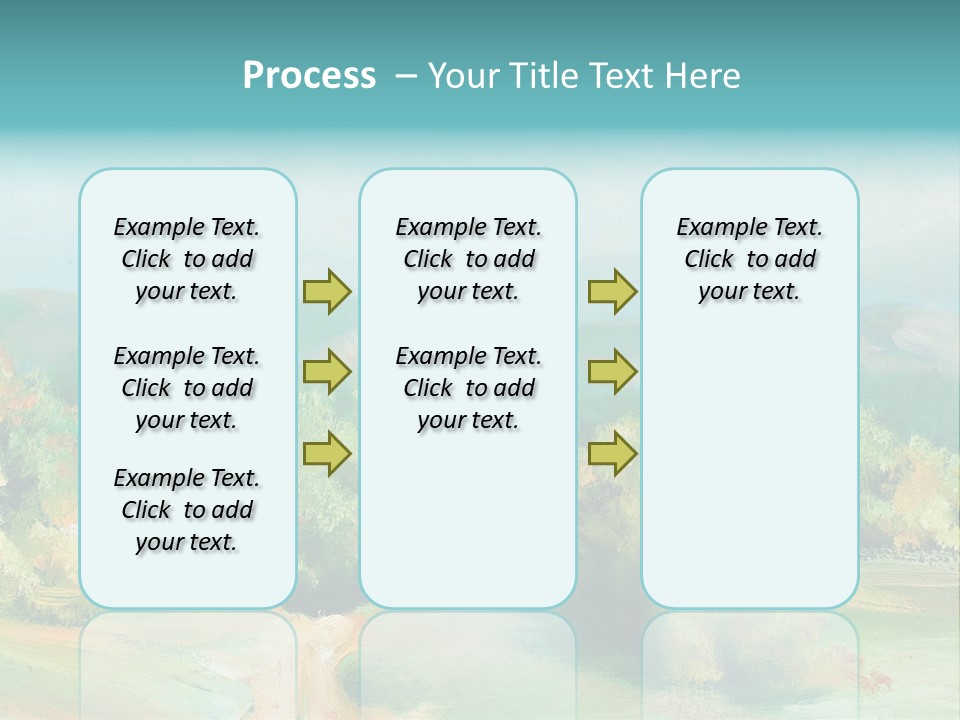 Process – Your Title Text Here

Example Text. Click to add your text.

Example Text. Click to add your text.

Example Text. Click to add your text.

Example Text. Click to add your text.

Example Text. Click to add your text.

Example Text. Click to add your text.